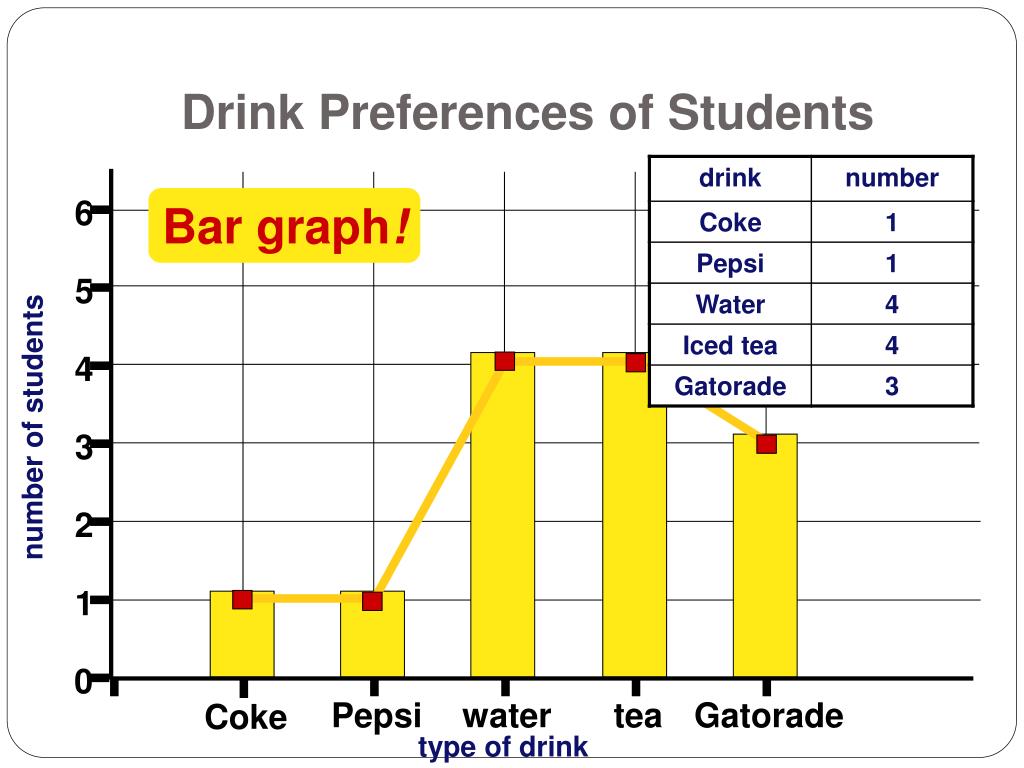 Drink Preferences of Students

Bar graph!

| drink | number |
|---|---|
| Coke | 1 |
| Pepsi | 1 |
| Water | 4 |
| Iced tea | 4 |
| Gatorade | 3 |

number of students

6
5
4
3
2
1
0

Coke Pepsi water tea Gatorade

type of drink